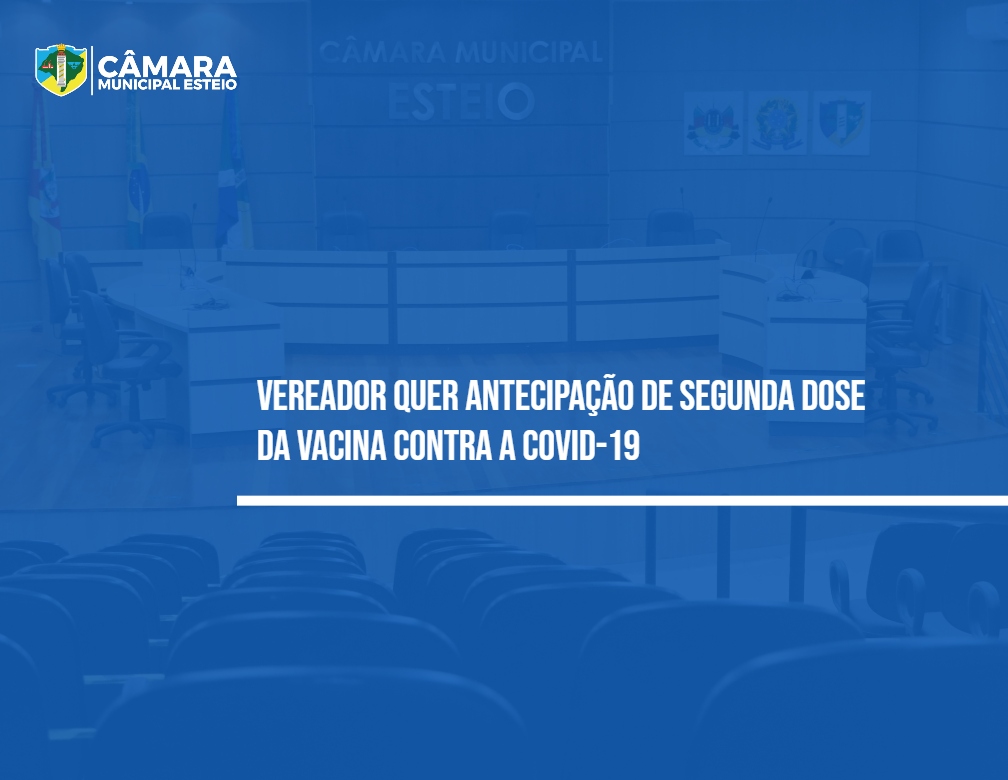 CÂMARA
MUNICIPAL ESTEIO

CÂMARA MUNICIPAL
ESTEIO

VEREADOR QUER ANTECIPAÇÃO DE SEGUNDA DOSE DA VACINA CONTRA A COVID-19